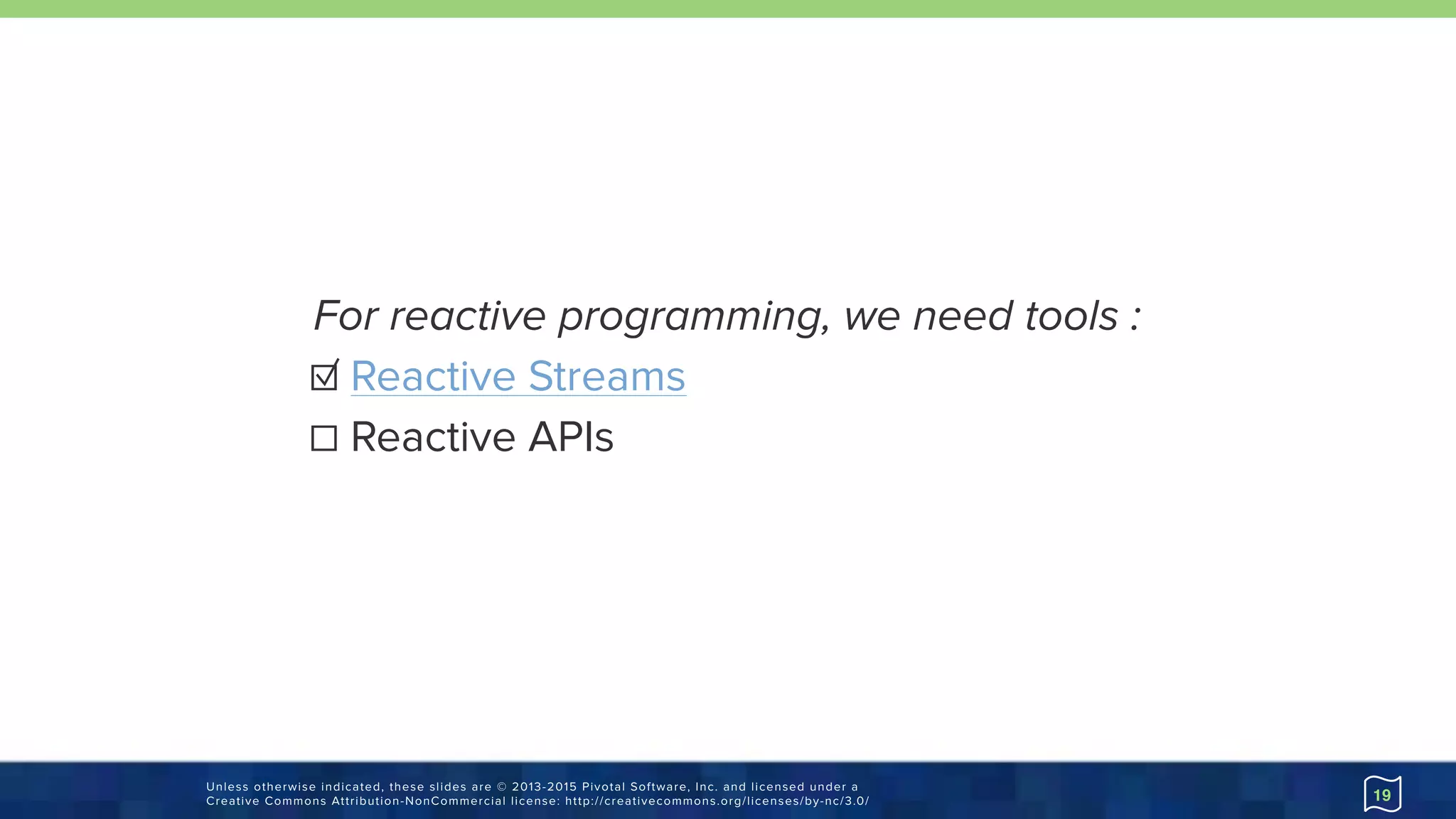 For reactive programming, we need tools :

☑ Reactive Streams

☐ Reactive APIs

Unless otherwise indicated, these slides are © 2013-2015 Pivotal Software, Inc. and licensed under a Creative Commons Attribution-NonCommercial license: http://creativecommons.org/licenses/by-nc/3.0/

19